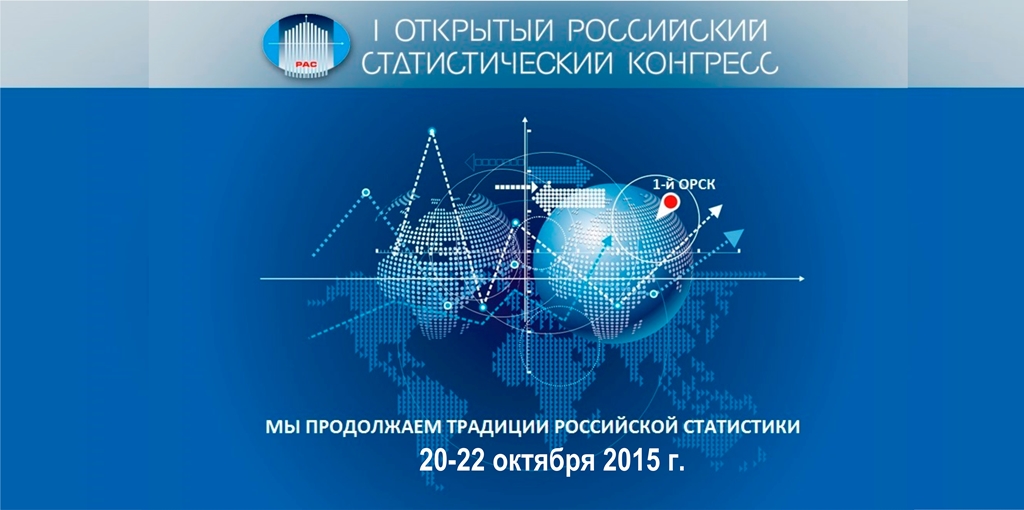 РАС

I ОТКРЫТЫЙ РОССИЙСКИЙ СТАТИСТИЧЕСКИЙ КОНГРЕСС

1-й ОРСК

МЫ ПРОДОЛЖАЕМ ТРАДИЦИИ РОССИЙСКОЙ СТАТИСТИКИ

20-22 октября 2015 г.